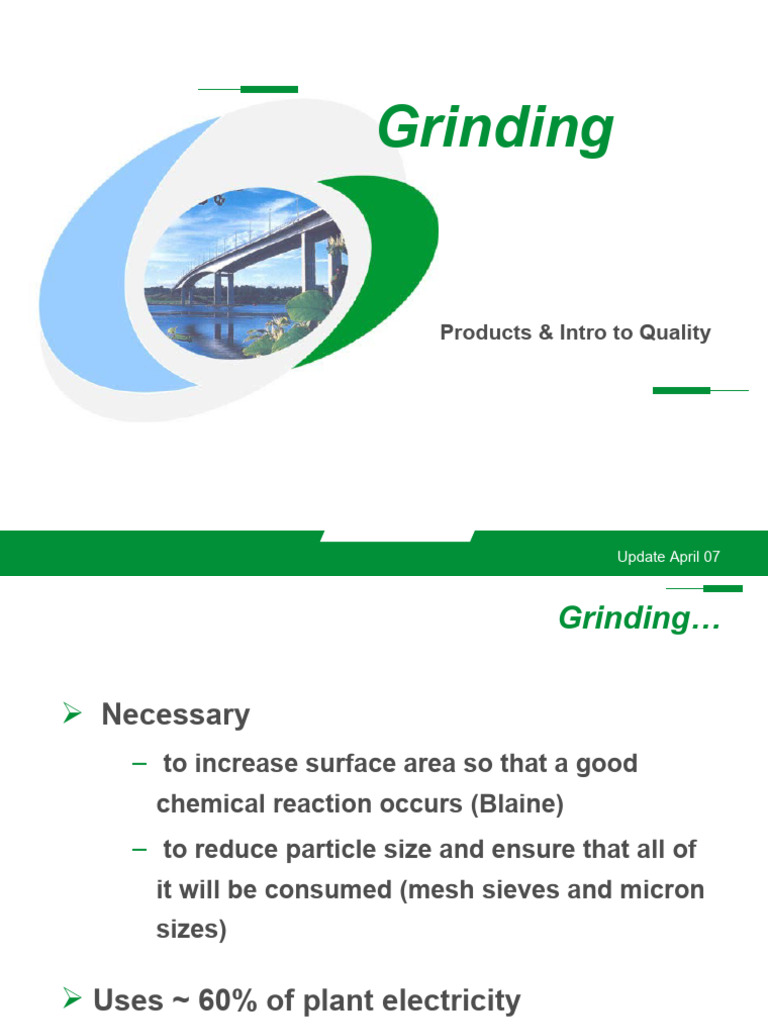 Grinding

Products & Intro to Quality

Update April 07

Grinding…

➢ Necessary

– to increase surface area so that a good chemical reaction occurs (Blaine)

– to reduce particle size and ensure that all of it will be consumed (mesh sieves and micron sizes)

➢ Uses ~ 60% of plant electricity